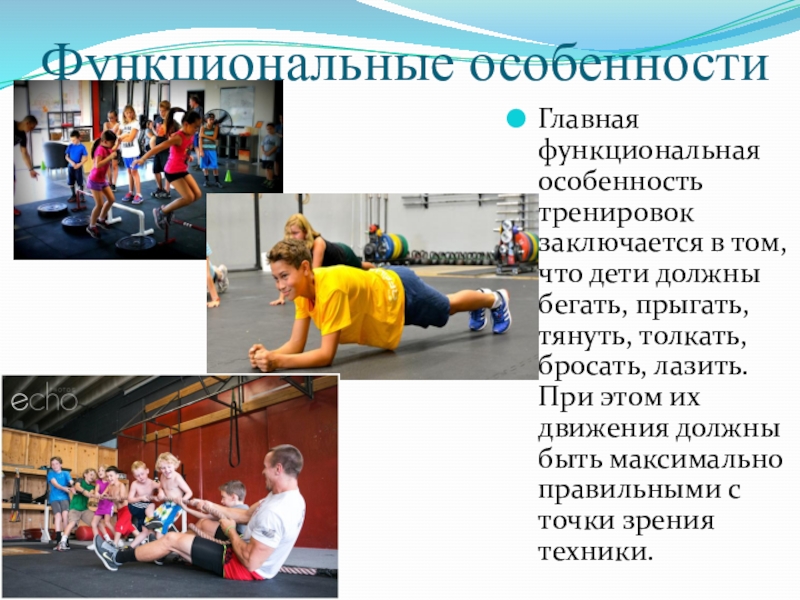 Функциональные особенности

Главная функциональная особенность тренировок заключается в том, что дети должны бегать, прыгать, тянуть, толкать, бросать, лазить. При этом их движения должны быть максимально правильными с точки зрения техники.

echo